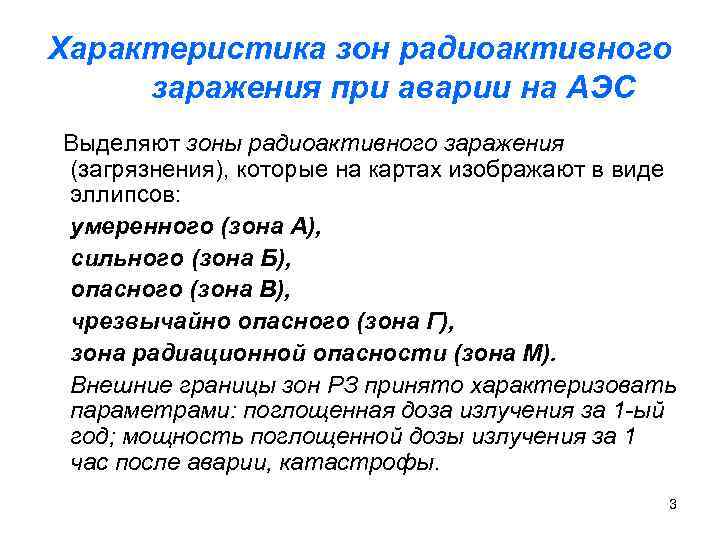 Характеристика зон радиоактивного заражения при аварии на АЭС

Выделяют зоны радиоактивного заражения (загрязнения), которые на картах изображают в виде эллипсов:

умеренного (зона А),

сильного (зона Б),

опасного (зона В),

чрезвычайно опасного (зона Г),

зона радиационной опасности (зона М).

Внешние границы зон РЗ принято характеризовать параметрами: поглощенная доза излучения за 1-ый год; мощность поглощенной дозы излучения за 1 час после аварии, катастрофы.

3